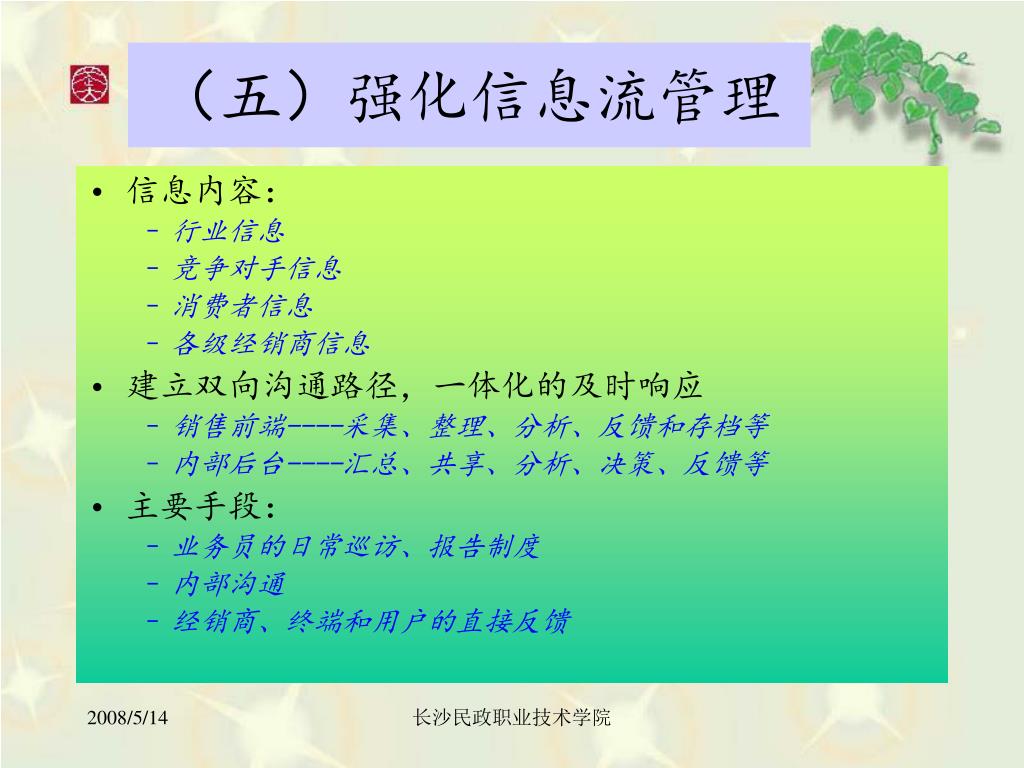 （五）强化信息流管理

• 信息内容：
 – 行业信息
 – 竞争对手信息
 – 消费者信息
 – 各级经销商信息
• 建立双向沟通路径，一体化的及时响应
 – 销售前端----采集、整理、分析、反馈和存档等
 – 内部后台----汇总、共享、分析、决策、反馈等
• 主要手段：
 – 业务员的日常巡访、报告制度
 – 内部沟通
 – 经销商、终端和用户的直接反馈

2008/5/14

长沙民政职业技术学院